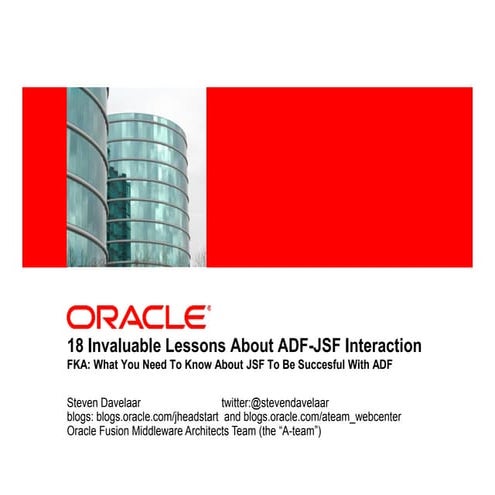 ORACLE®

18 Invaluable Lessons About ADF-JSF Interaction

FKA: What You Need To Know About JSF To Be Succesful With ADF

Steven Davelaar twitter:@stevendavelaar
blogs: blogs.oracle.com/jheadstart and blogs.oracle.com/ateam_webcenter
Oracle Fusion Middleware Architects Team (the “A-team”)